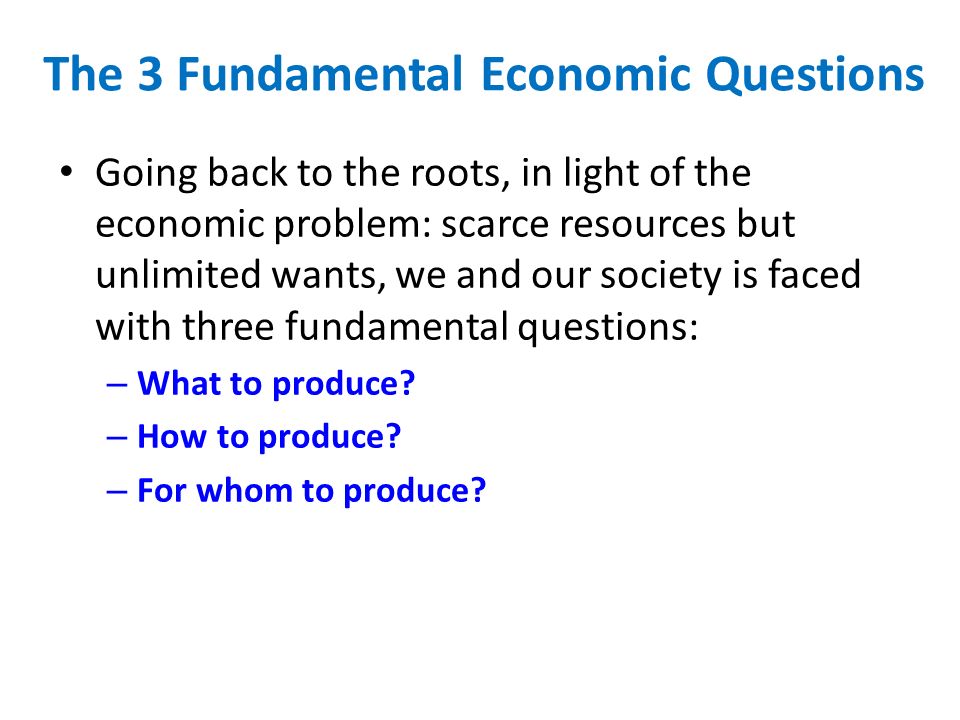 The 3 Fundamental Economic Questions

• Going back to the roots, in light of the economic problem: scarce resources but unlimited wants, we and our society is faced with three fundamental questions:

– What to produce?
– How to produce?
– For whom to produce?